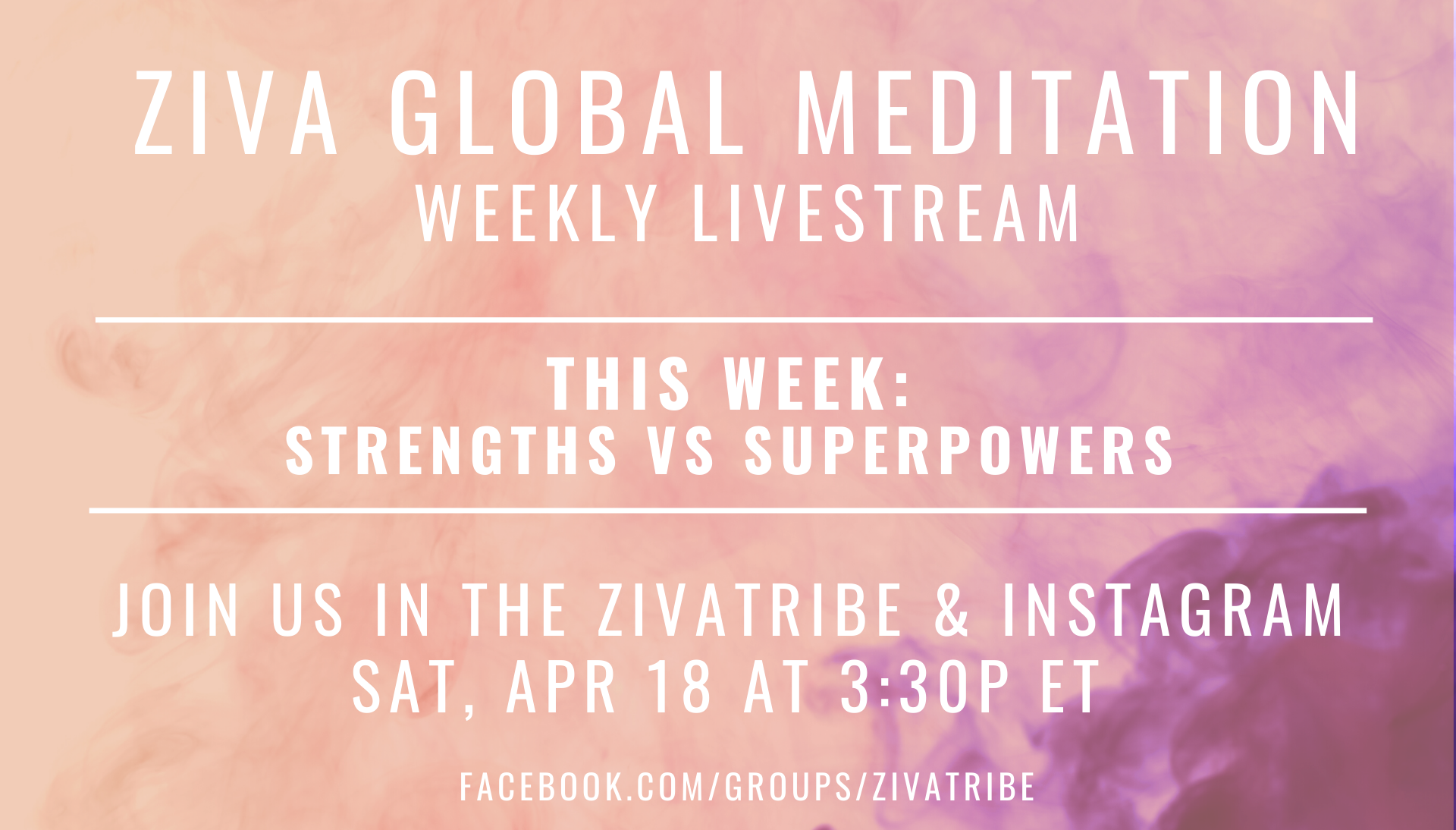 ZIVA GLOBAL MEDITATION
WEEKLY LIVESTREAM

THIS WEEK:
STRENGTHS VS SUPERPOWERS

JOIN US IN THE ZIVATRIBE & INSTAGRAM
SAT, APR 18 AT 3:30P ET

FACEBOOK.COM/GROUPS/ZIVATRIBE